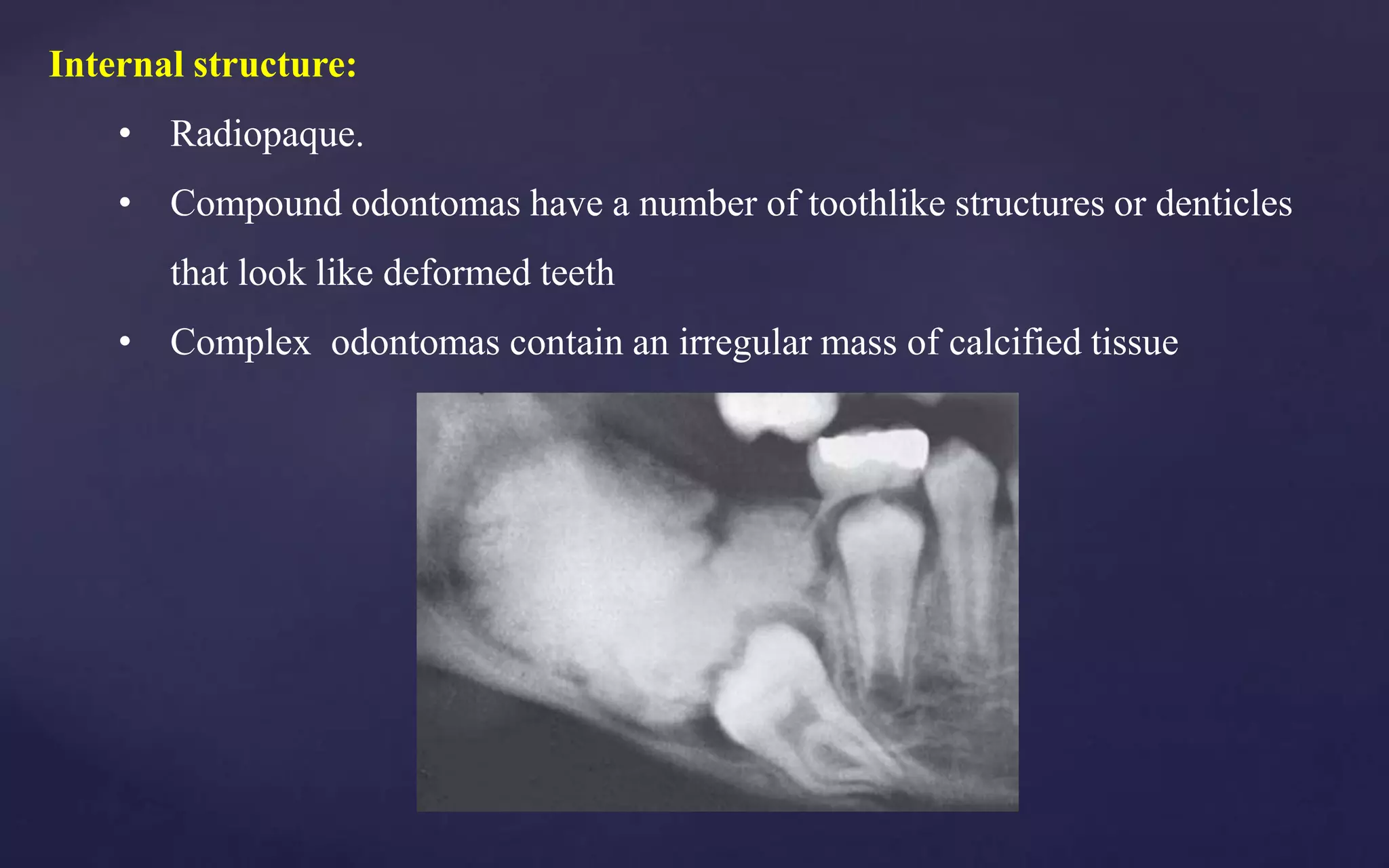 Internal structure:

• Radiopaque.

• Compound odontomas have a number of toothlike structures or denticles that look like deformed teeth

• Complex odontomas contain an irregular mass of calcified tissue